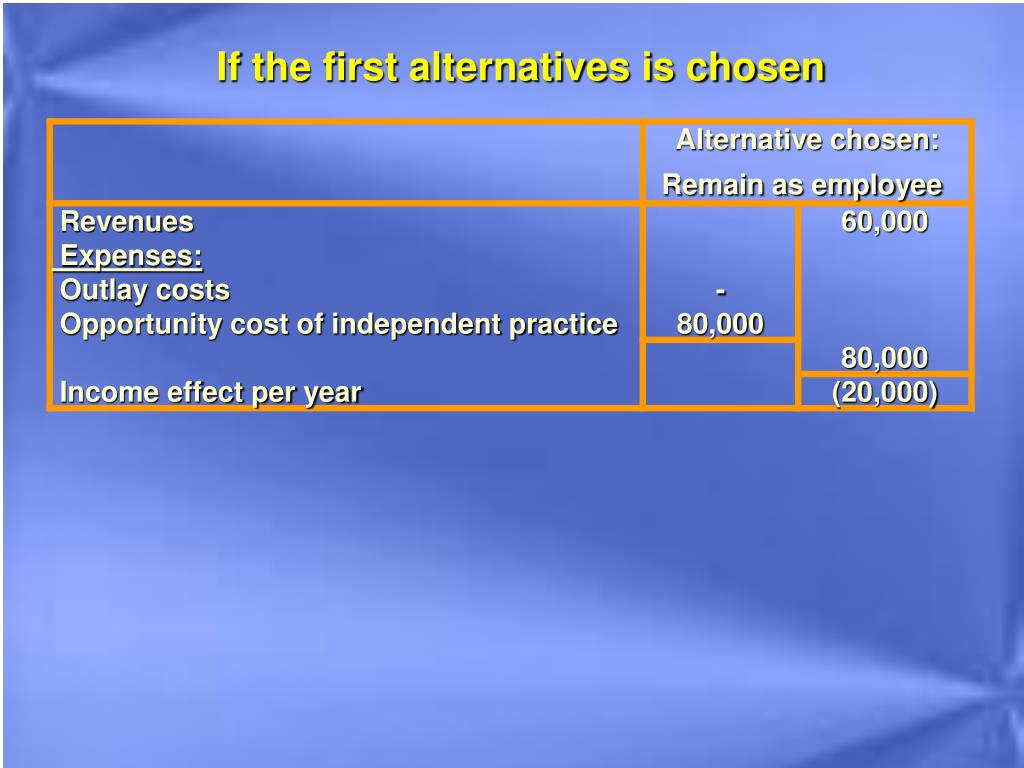 If the first alternatives is chosen

| | Alternative chosen: Remain as employee | |
|---|---|---|
| Revenues | | 60,000 |
| Expenses: | | |
| Outlay costs | - | |
| Opportunity cost of independent practice | 80,000 | |
| | | 80,000 |
| Income effect per year | | (20,000) |